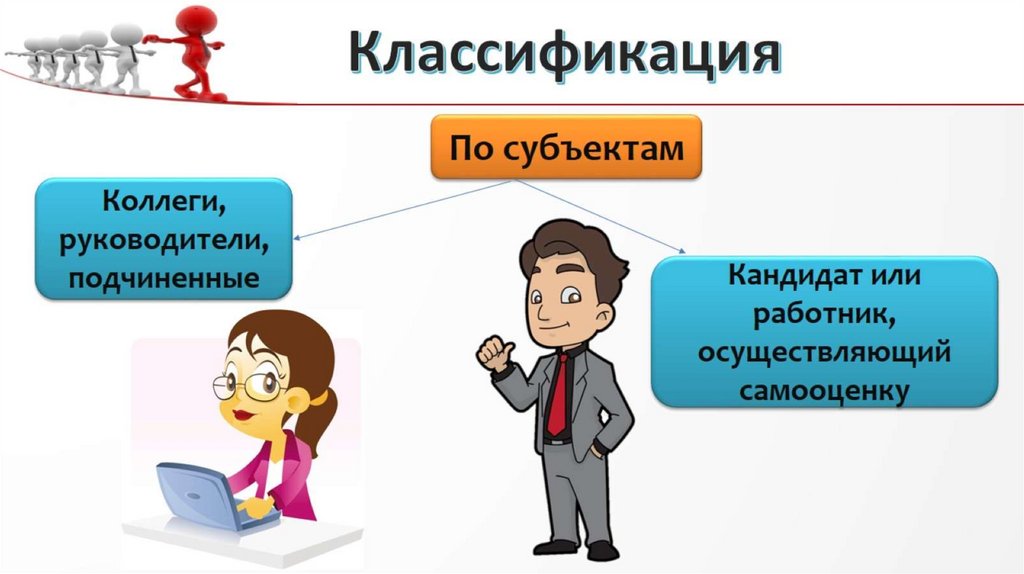 Классификация

По субъектам

Коллеги, руководители, подчиненные

Кандидат или работник, осуществляющий самооценку